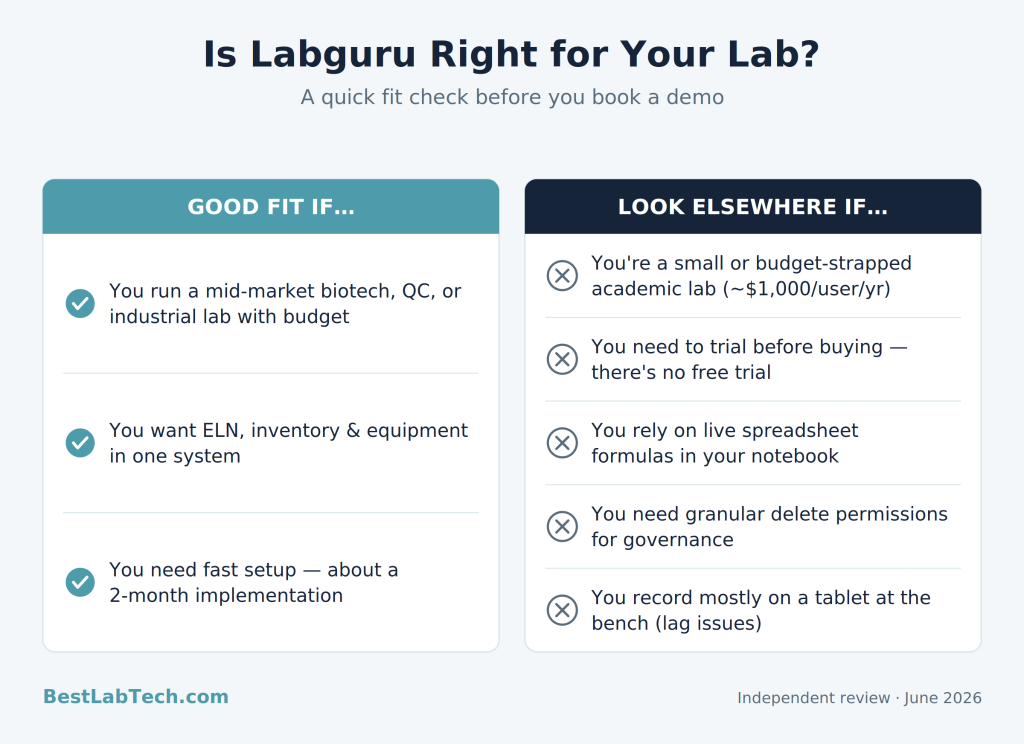 Is Labguru Right for Your Lab?

A quick fit check before you book a demo

GOOD FIT IF…

You run a mid-market biotech, QC, or industrial lab with budget

You want ELN, inventory & equipment in one system

You need fast setup — about a 2-month implementation

LOOK ELSEWHERE IF…

You're a small or budget-strapped academic lab (~$1,000/user/yr)

You need to trial before buying — there's no free trial

You rely on live spreadsheet formulas in your notebook

You need granular delete permissions for governance

You record mostly on a tablet at the bench (lag issues)

BestLabTech.com

Independent review · June 2026